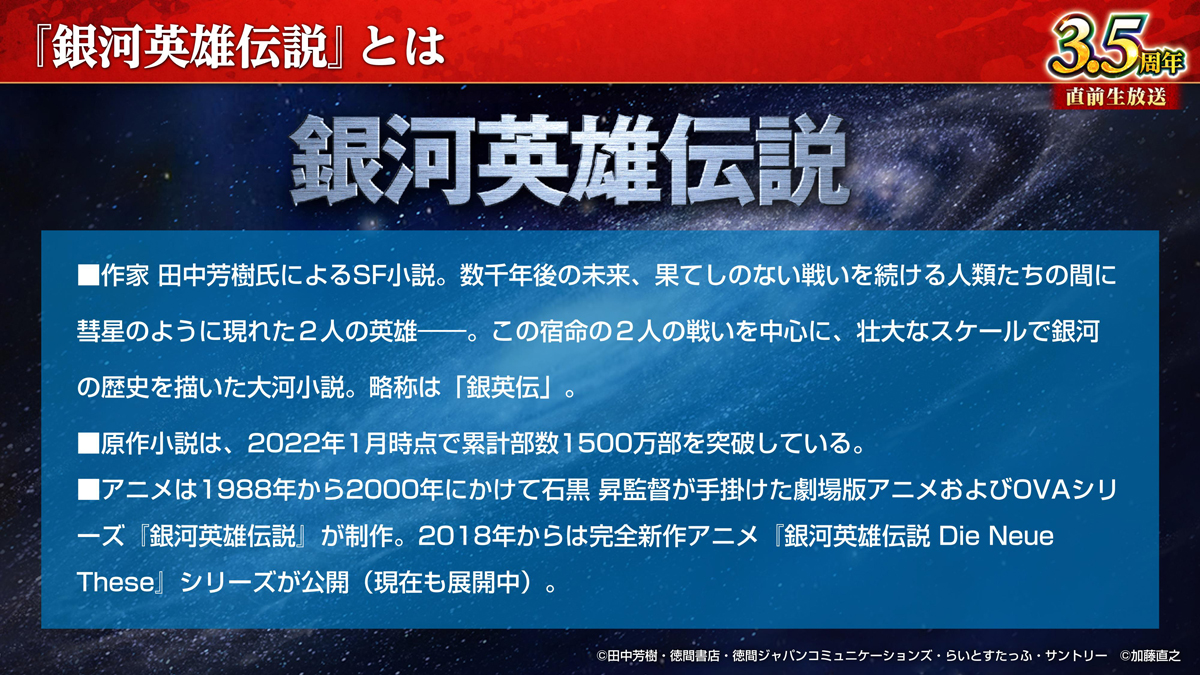 『銀河英雄伝説』とは

3.5周年
直前生放送

銀河英雄伝説

■作家 田中芳樹氏によるSF小説。数千年後の未来、果てしのない戦いを続ける人類たちの間に彗星のように現れた２人の英雄――。この宿命の２人の戦いを中心に、壮大なスケールで銀河の歴史を描いた大河小説。略称は「銀英伝」。

■原作小説は、2022年1月時点で累計部数1500万部を突破している。

■アニメは1988年から2000年にかけて石黒 昇監督が手掛けた劇場版アニメおよびOVAシリーズ『銀河英雄伝説』が制作。2018年からは完全新作アニメ『銀河英雄伝説 Die Neue These』シリーズが公開（現在も展開中）。

©田中芳樹・徳間書店・徳間ジャパンコミュニケーションズ・らいとすたっふ・サントリー ©加藤直之